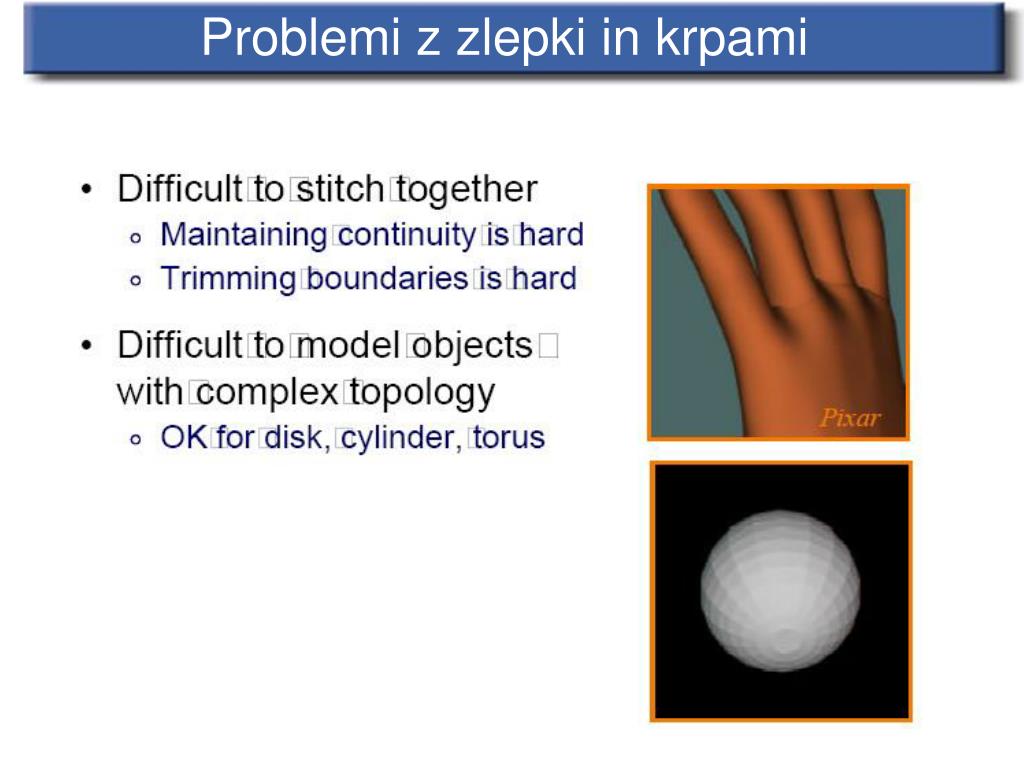 Problemi z zlepki in krpami

• Difficult to stitch together
  ◦ Maintaining continuity is hard
  ◦ Trimming boundaries is hard
• Difficult to model objects with complex topology
  ◦ OK for disk, cylinder, torus

Pixar